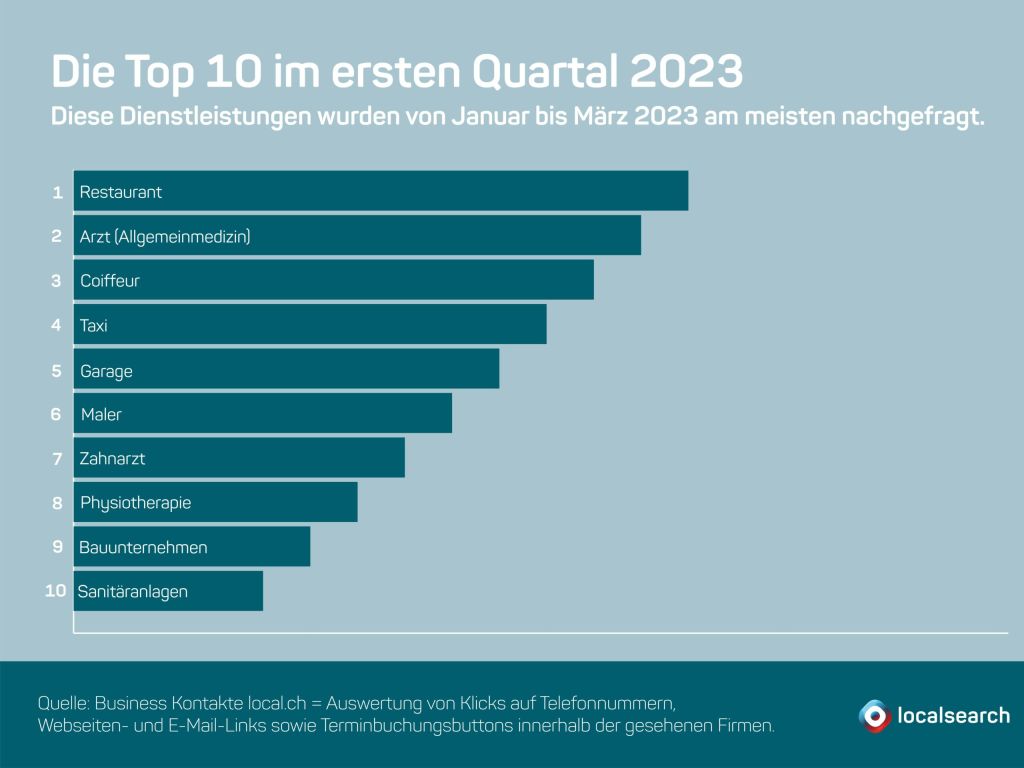 Die Top 10 im ersten Quartal 2023

Diese Dienstleistungen wurden von Januar bis März 2023 am meisten nachgefragt.

1 Restaurant
2 Arzt (Allgemeinmedizin)
3 Coiffeur
4 Taxi
5 Garage
6 Maler
7 Zahnarzt
8 Physiotherapie
9 Bauunternehmen
10 Sanitäranlagen

Quelle: Business Kontakte local.ch = Auswertung von Klicks auf Telefonnummern, Webseiten- und E-Mail-Links sowie Terminbuchungsbuttons innerhalb der gesehenen Firmen.

localsearch